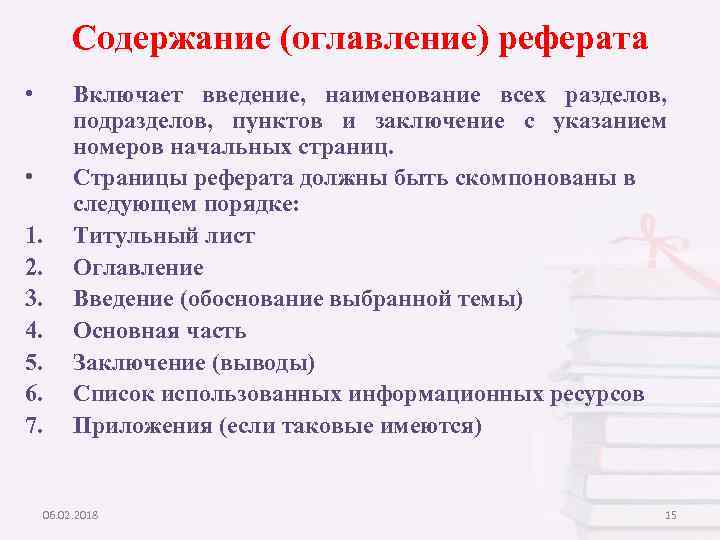 Содержание (оглавление) реферата

• Включает введение, наименование всех разделов, подразделов, пунктов и заключение с указанием номеров начальных страниц.

• Страницы реферата должны быть скомпонованы в следующем порядке:

1. Титульный лист
2. Оглавление
3. Введение (обоснование выбранной темы)
4. Основная часть
5. Заключение (выводы)
6. Список использованных информационных ресурсов
7. Приложения (если таковые имеются)

06.02.2018

15